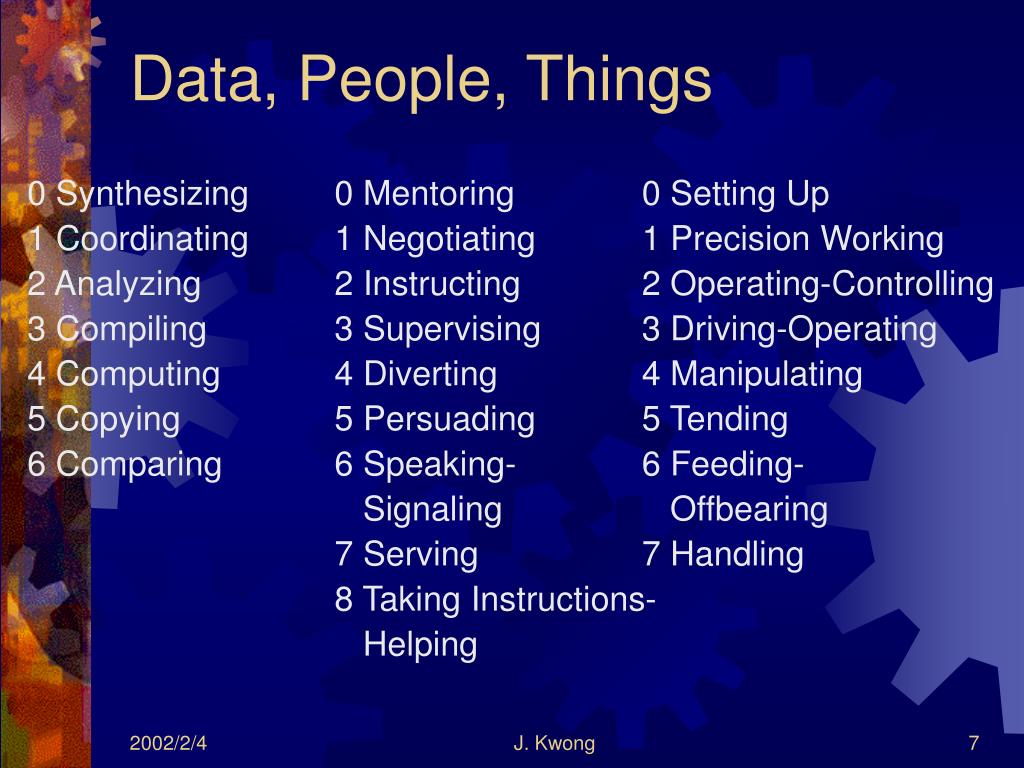 Data, People, Things

0 Synthesizing
1 Coordinating
2 Analyzing
3 Compiling
4 Computing
5 Copying
6 Comparing

0 Mentoring
1 Negotiating
2 Instructing
3 Supervising
4 Diverting
5 Persuading
6 Speaking-Signaling
7 Serving
8 Taking Instructions-Helping

0 Setting Up
1 Precision Working
2 Operating-Controlling
3 Driving-Operating
4 Manipulating
5 Tending
6 Feeding-Offbearing
7 Handling

2002/2/4
J. Kwong
7